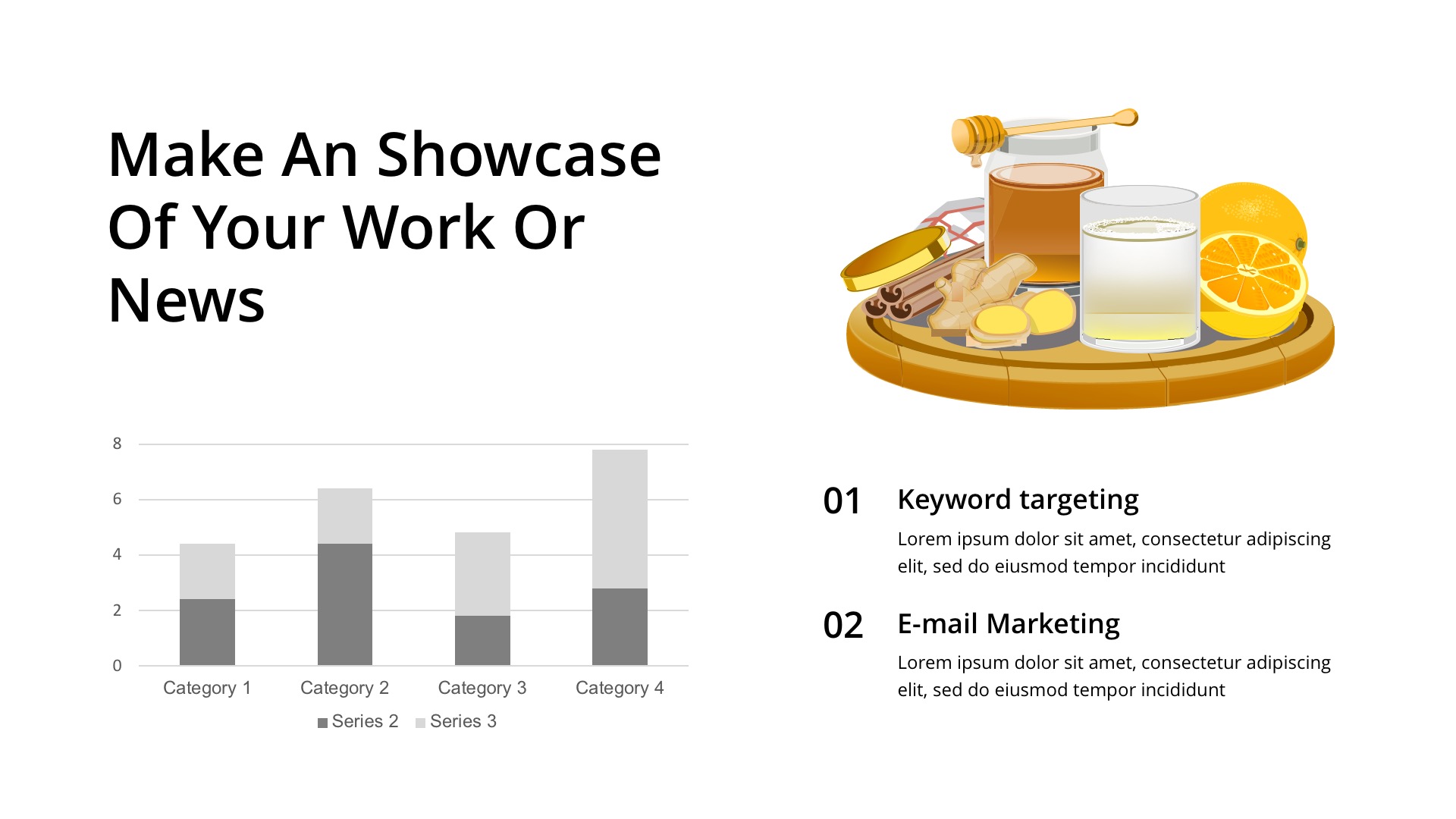 Make An Showcase Of Your Work Or News

8
6
4
2
0
Category 1
Category 2
Category 3
Category 4
Series 2
Series 3

01
Keyword targeting
Lorem ipsum dolor sit amet, consectetur adipiscing elit, sed do eiusmod tempor incididunt

02
E-mail Marketing
Lorem ipsum dolor sit amet, consectetur adipiscing elit, sed do eiusmod tempor incididunt